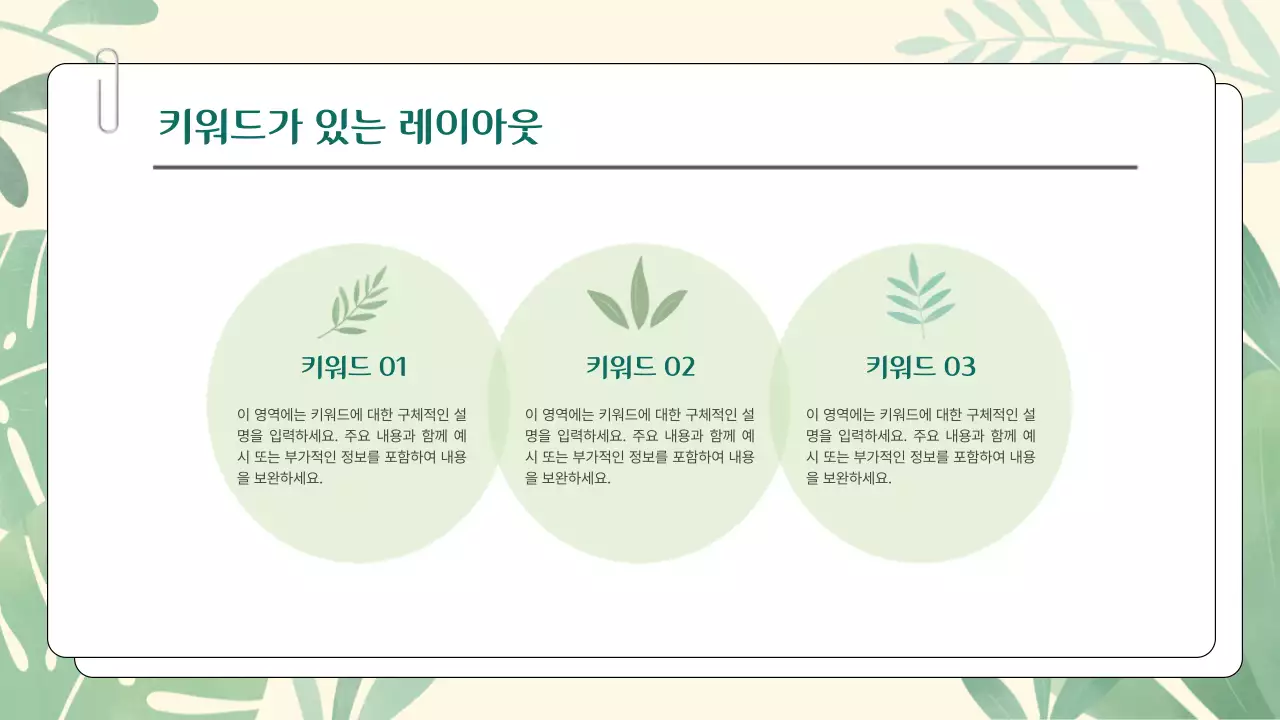 키워드가 있는 레이아웃

키워드 01

이 영역에는 키워드에 대한 구체적인 설명을 입력하세요. 주요 내용과 함께 예시 또는 부가적인 정보를 포함하여 내용을 보완하세요.

키워드 02

이 영역에는 키워드에 대한 구체적인 설명을 입력하세요. 주요 내용과 함께 예시 또는 부가적인 정보를 포함하여 내용을 보완하세요.

키워드 03

이 영역에는 키워드에 대한 구체적인 설명을 입력하세요. 주요 내용과 함께 예시 또는 부가적인 정보를 포함하여 내용을 보완하세요.